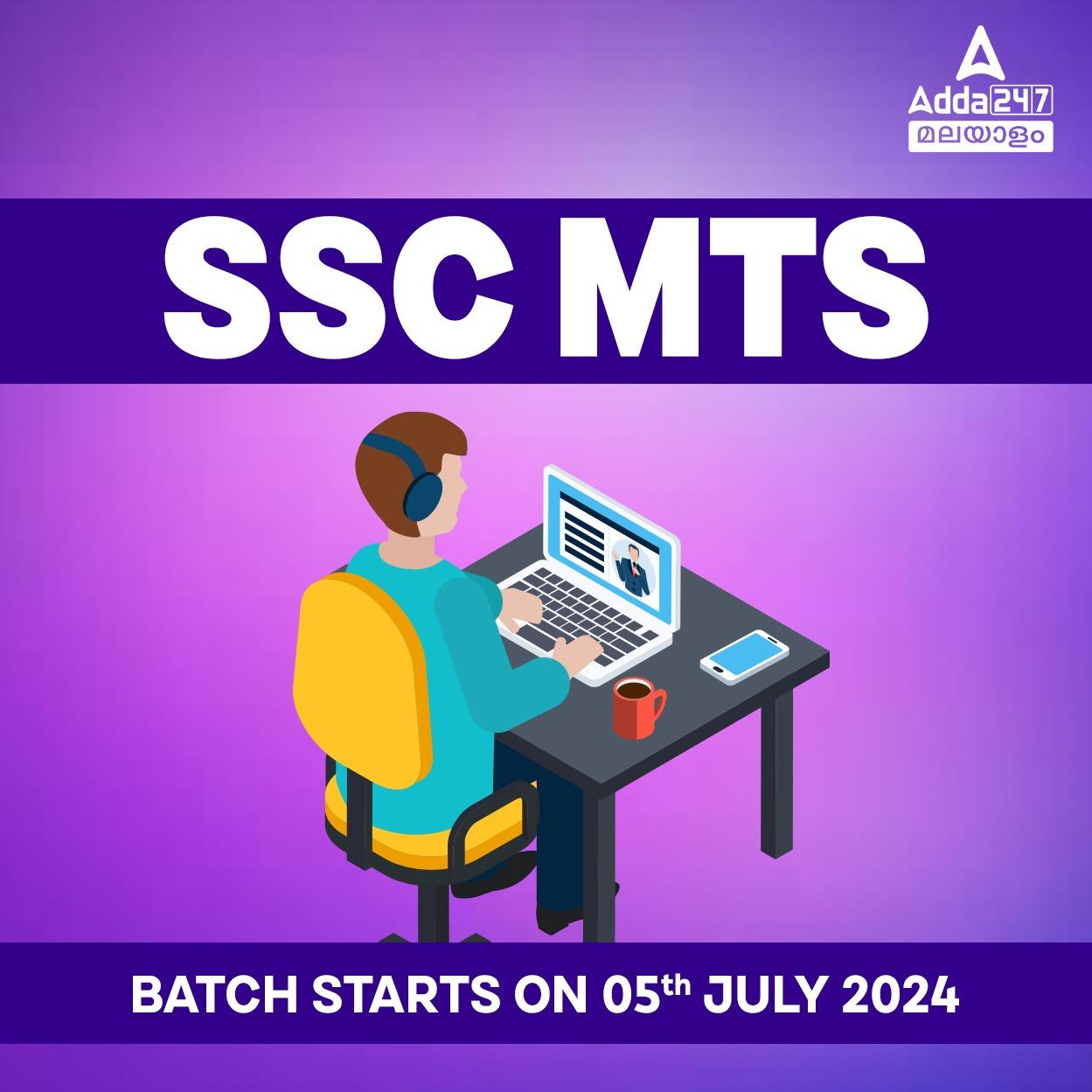 Adda247
മലയാളം

SSC MTS

BATCH STARTS ON 05th JULY 2024